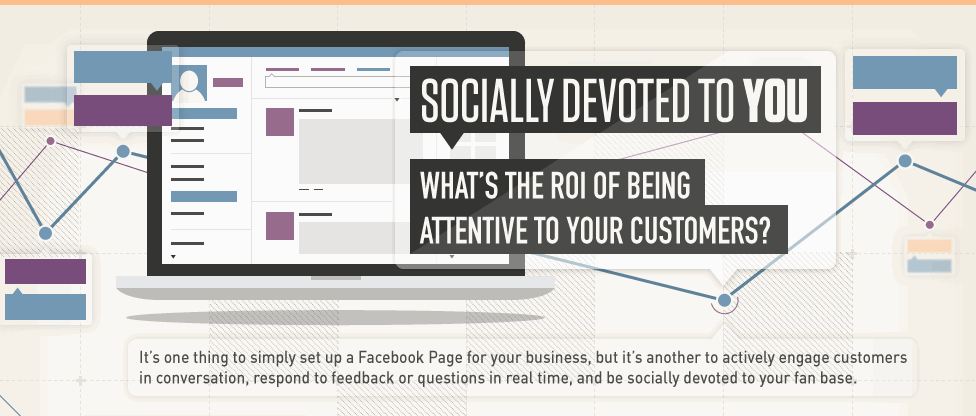 SOCIALLY DEVOTED TO YOU

WHAT'S THE ROI OF BEING ATTENTIVE TO YOUR CUSTOMERS?

It's one thing to simply set up a Facebook Page for your business, but it's another to actively engage customers in conversation, respond to feedback or questions in real time, and be socially devoted to your fan base.